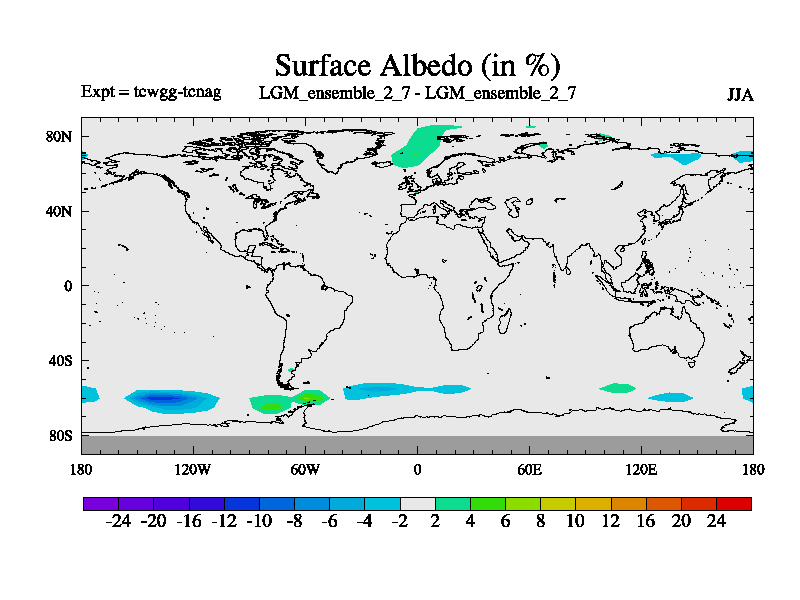 Surface Albedo (in %)

Expt = tcwgg-tcnag

LGM_ensemble_2_7 - LGM_ensemble_2_7

JJA

80N
40N
0
40S
80S

180 120W 60W 0 60E 120E 180

-24 -20 -16 -12 -10 -8 -6 -4 -2 2 4 6 8 10 12 16 20 24